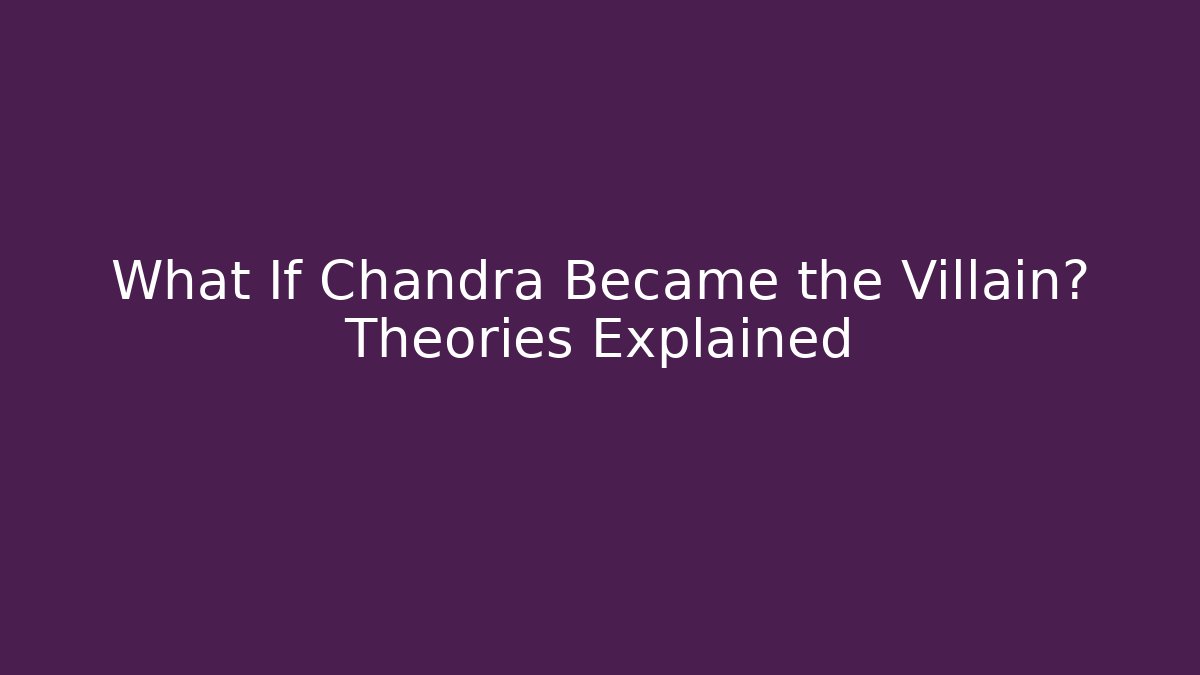 What If Chandra Became the Villain? Theories Explained